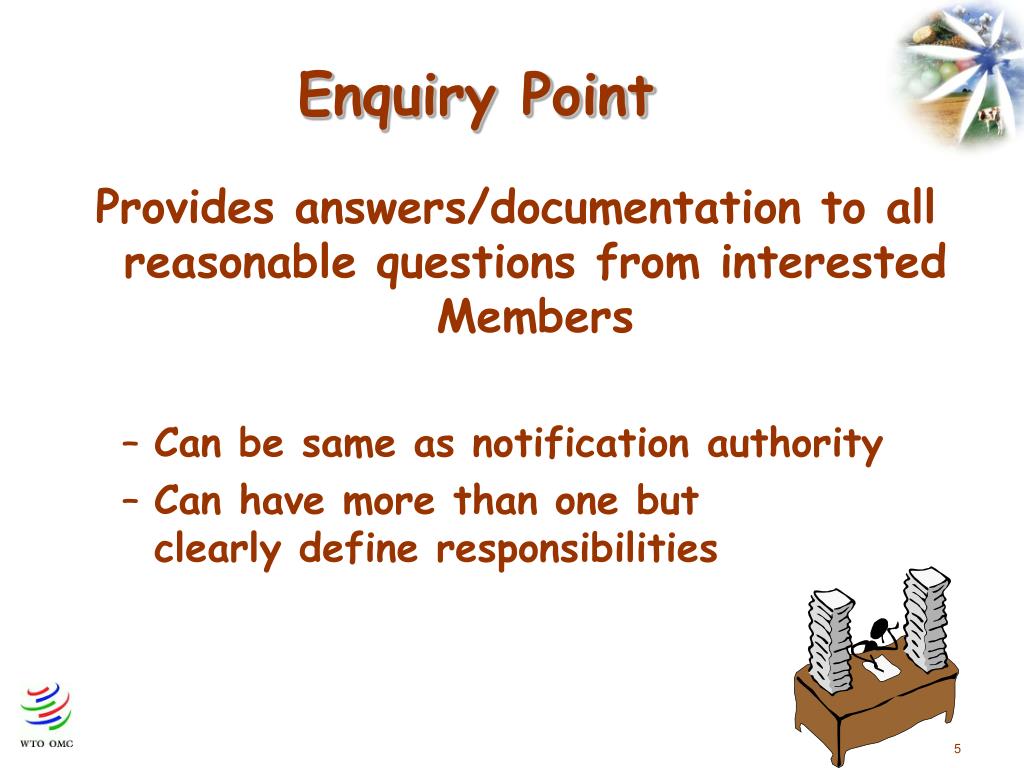 Enquiry Point

Provides answers/documentation to all reasonable questions from interested Members

– Can be same as notification authority
– Can have more than one but clearly define responsibilities

WTO OMC

5